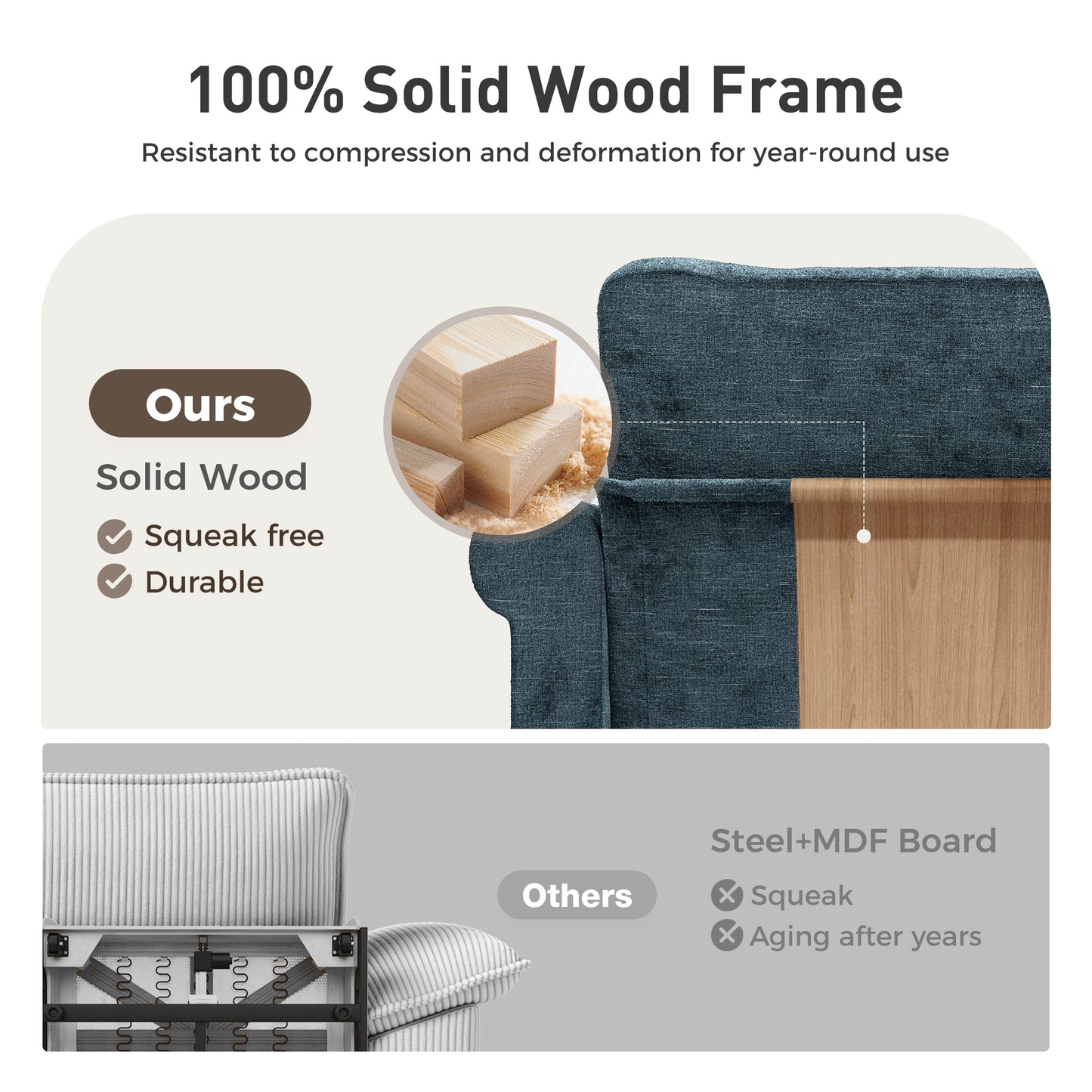 100% Solid Wood Frame

Resistant to compression and deformation for year-round use

Ours

Solid Wood

Squeak free

Durable

Others

Steel+MDF Board

Squeak

Aging after years